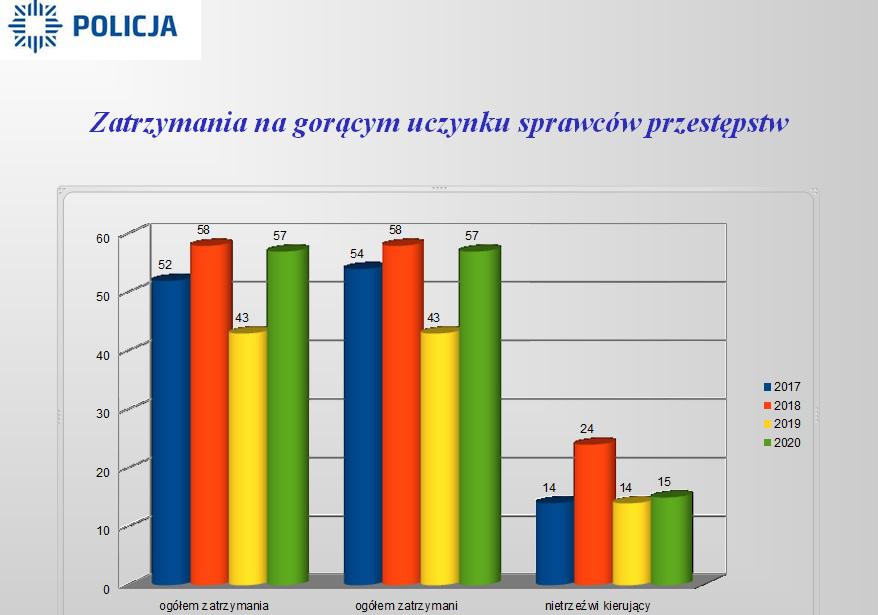 POLICJA

Zatrzymania na gorącym uczynku sprawców przestępstw

60
50
40
30
20
10
0

52 58 43 57
54 58 43 57
14 24 14 15

ogółem zatrzymania
ogółem zatrzymani
nietrzeźwi kierujący

2017
2018
2019
2020